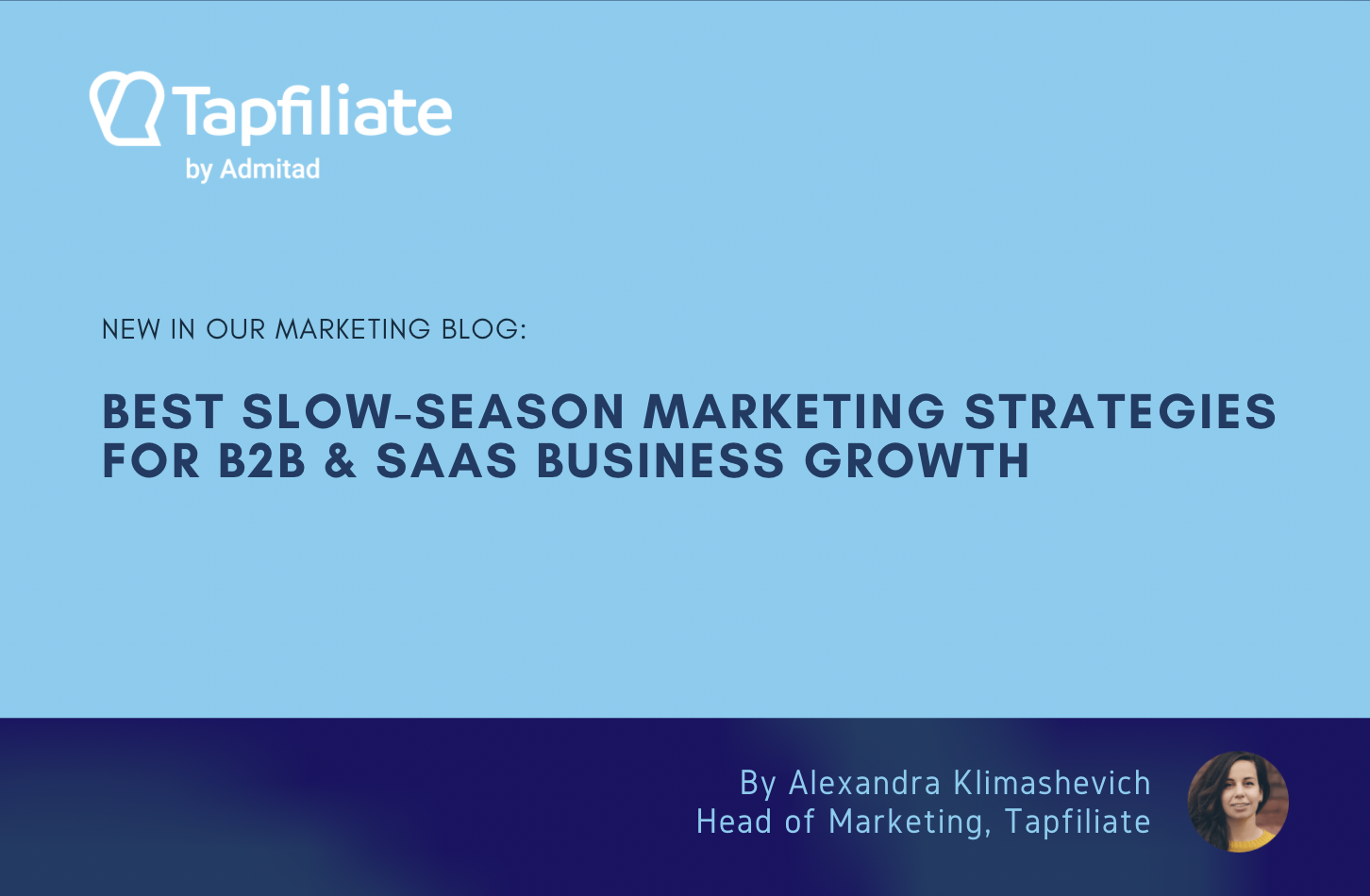 Tapfiliate
by Admitad

NEW IN OUR MARKETING BLOG:

BEST SLOW-SEASON MARKETING STRATEGIES FOR B2B & SAAS BUSINESS GROWTH

By Alexandra Klimashevich
Head of Marketing, Tapfiliate